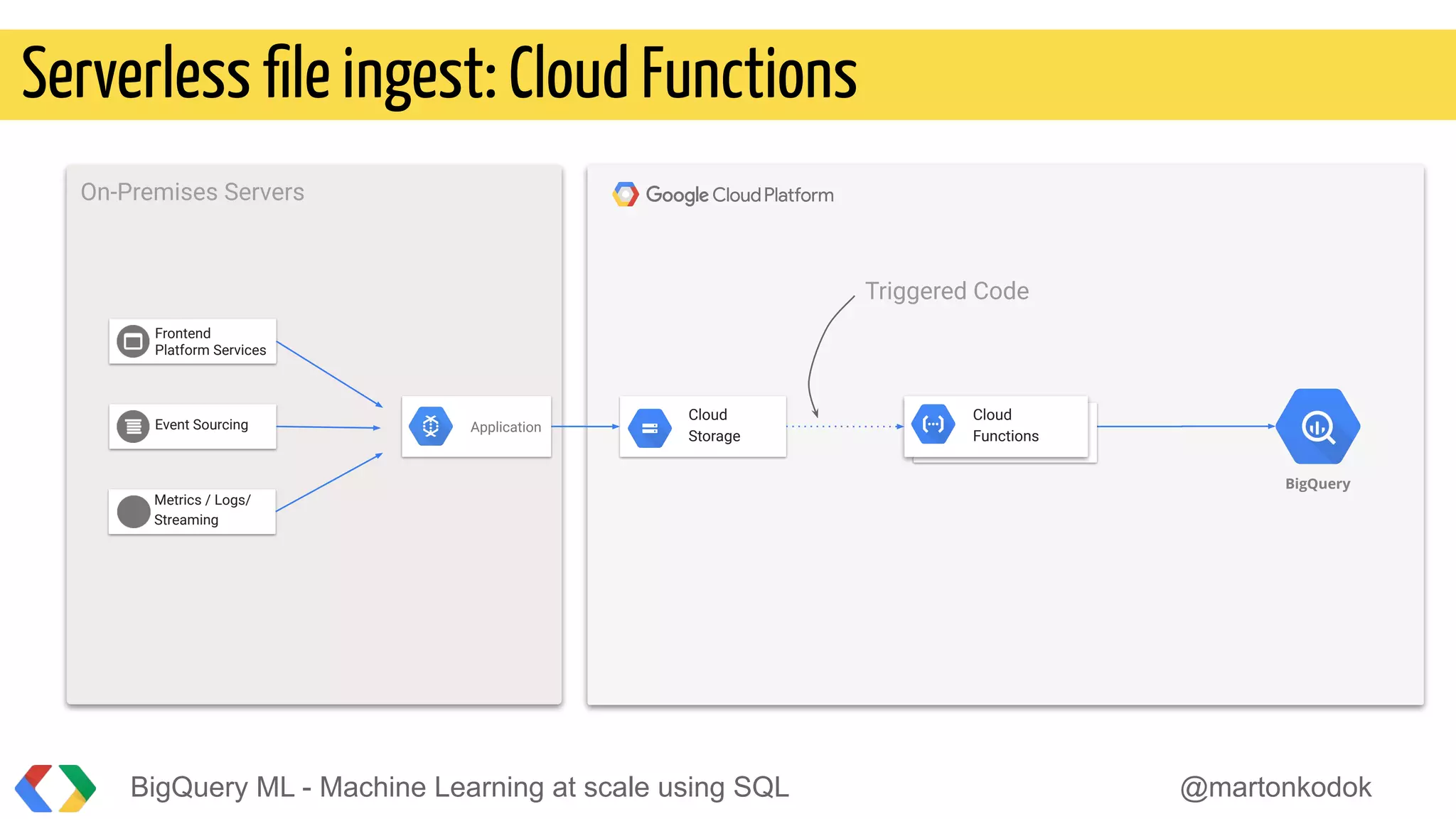 Serverless file ingest: Cloud Functions

On-Premises Servers

Frontend Platform Services

Event Sourcing

Metrics / Logs/ Streaming

Application

Google Cloud Platform

Triggered Code

Cloud Storage

Cloud Functions

BigQuery

BigQuery ML - Machine Learning at scale using SQL

@martonkodok